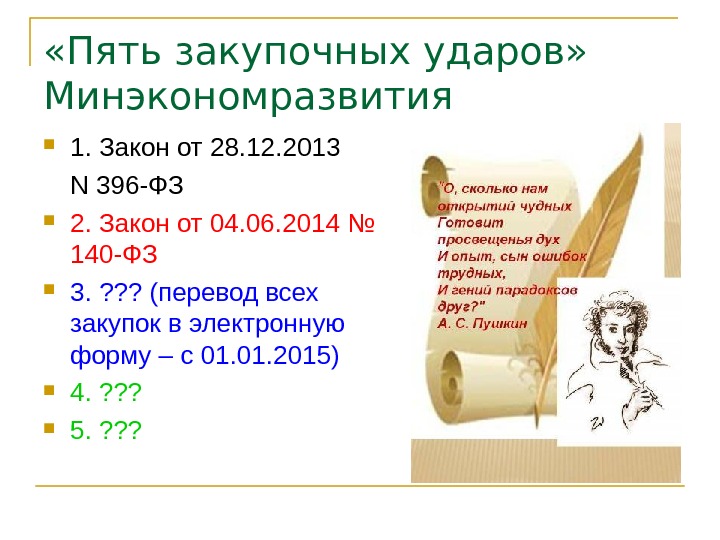 «Пять закупочных ударов» Минэкономразвития

1. Закон от 28.12.2013
N 396-ФЗ

2. Закон от 04.06.2014 № 140-ФЗ

3. ??? (перевод всех закупок в электронную форму – с 01.01.2015)

4. ???

5. ???

"О, сколько нам открытий чудных
Готовит просвещенья дух
И опыт, сын ошибок трудных,
И гений парадоксов друг?"
А. С. Пушкин